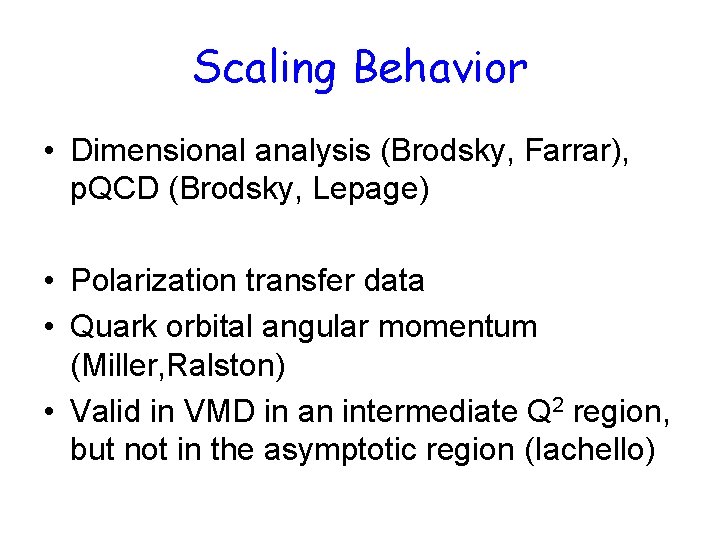 Scaling Behavior

• Dimensional analysis (Brodsky, Farrar), pQCD (Brodsky, Lepage)

• Polarization transfer data
• Quark orbital angular momentum (Miller,Ralston)
• Valid in VMD in an intermediate $Q^2$ region, but not in the asymptotic region (Iachello)